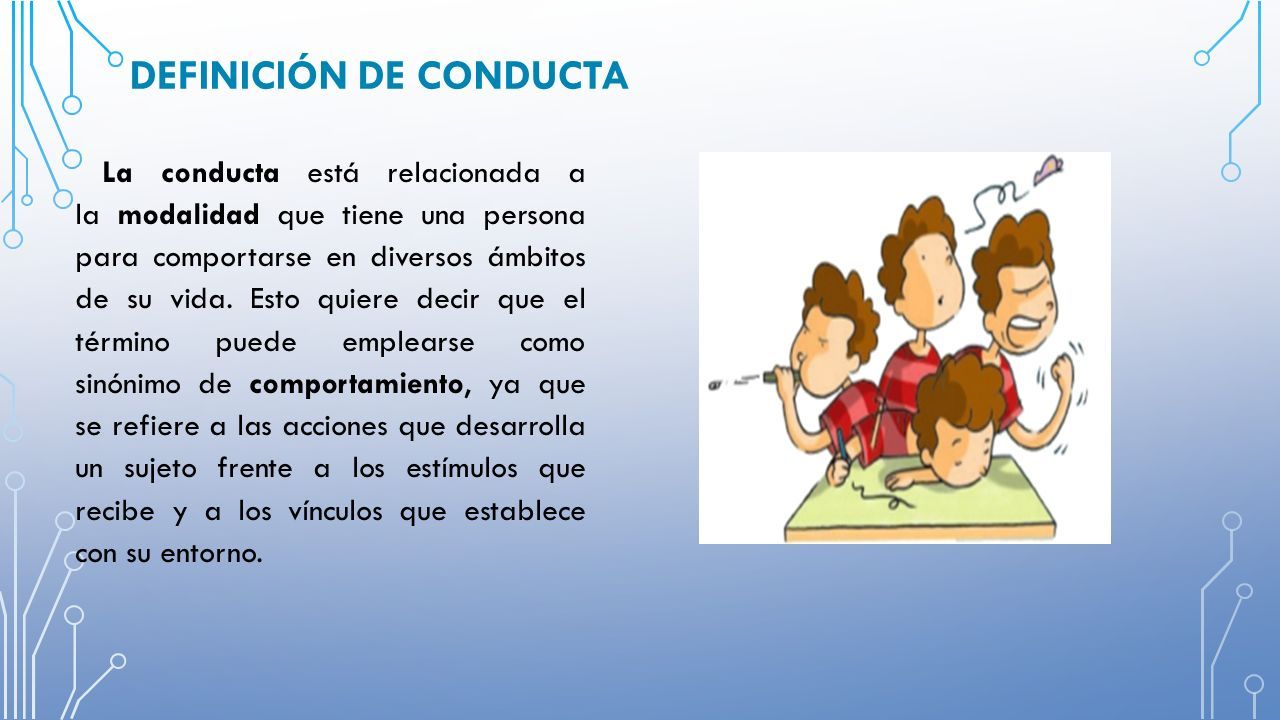 DEFINICIÓN DE CONDUCTA

La conducta está relacionada a la modalidad que tiene una persona para comportarse en diversos ámbitos de su vida. Esto quiere decir que el término puede emplearse como sinónimo de comportamiento, ya que se refiere a las acciones que desarrolla un sujeto frente a los estímulos que recibe y a los vínculos que establece con su entorno.